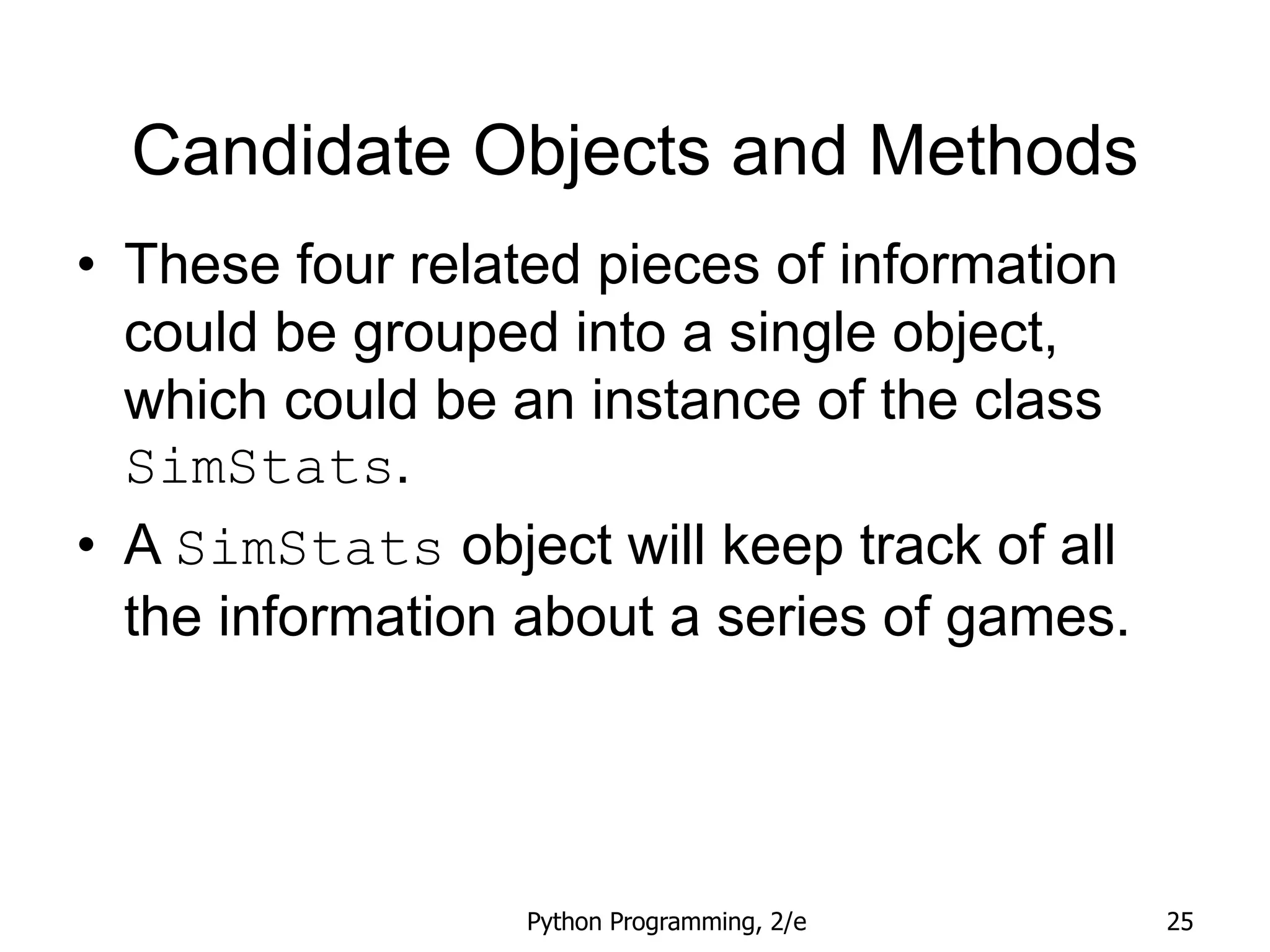 Candidate Objects and Methods

• These four related pieces of information could be grouped into a single object, which could be an instance of the class SimStats.

• A SimStats object will keep track of all the information about a series of games.

Python Programming, 2/e

25